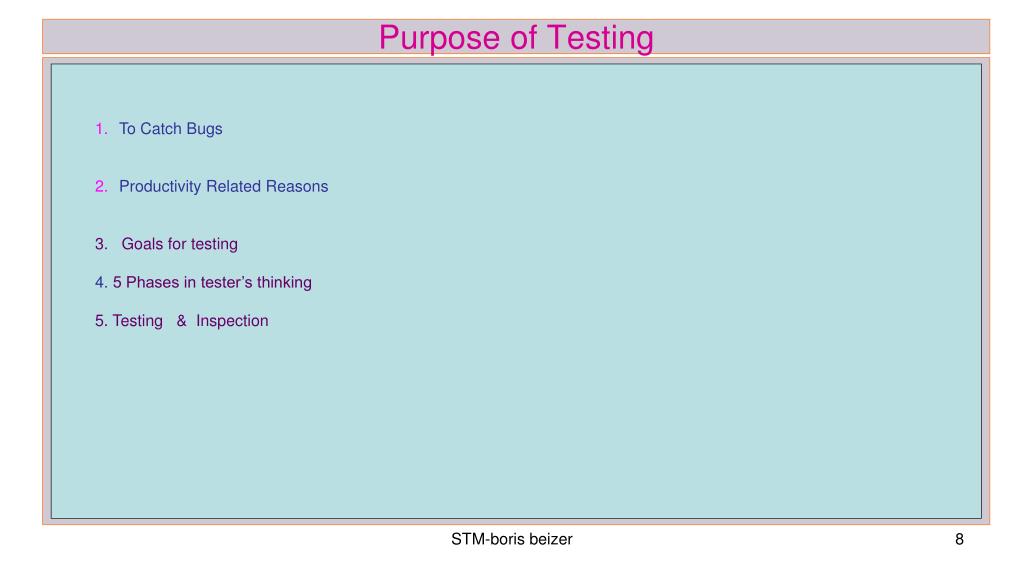 Purpose of Testing

1. To Catch Bugs

2. Productivity Related Reasons

3. Goals for testing

4. 5 Phases in tester's thinking

5. Testing & Inspection

STM-boris beizer

8